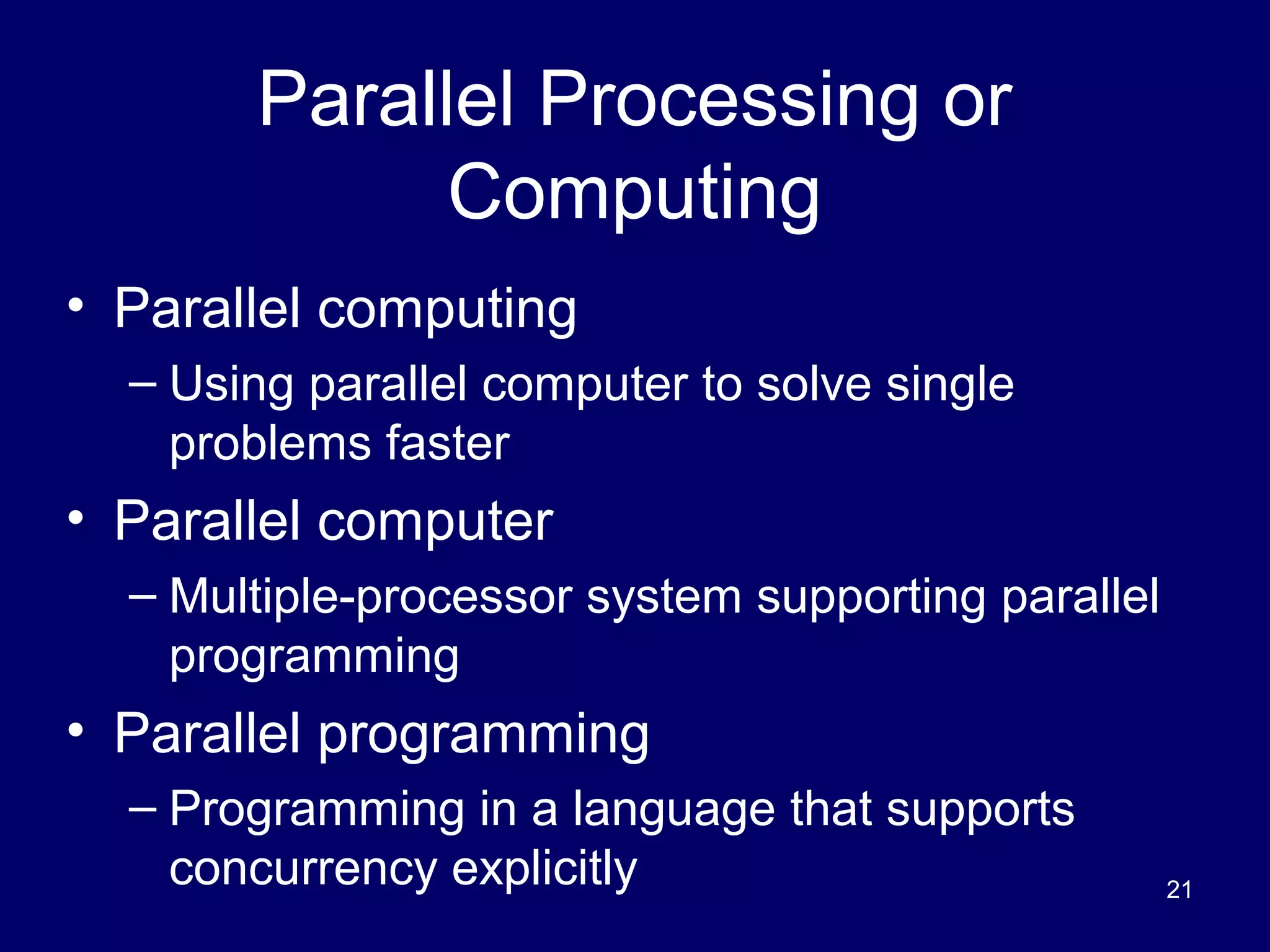 Parallel Processing or Computing

• Parallel computing
  – Using parallel computer to solve single problems faster
• Parallel computer
  – Multiple-processor system supporting parallel programming
• Parallel programming
  – Programming in a language that supports concurrency explicitly

21